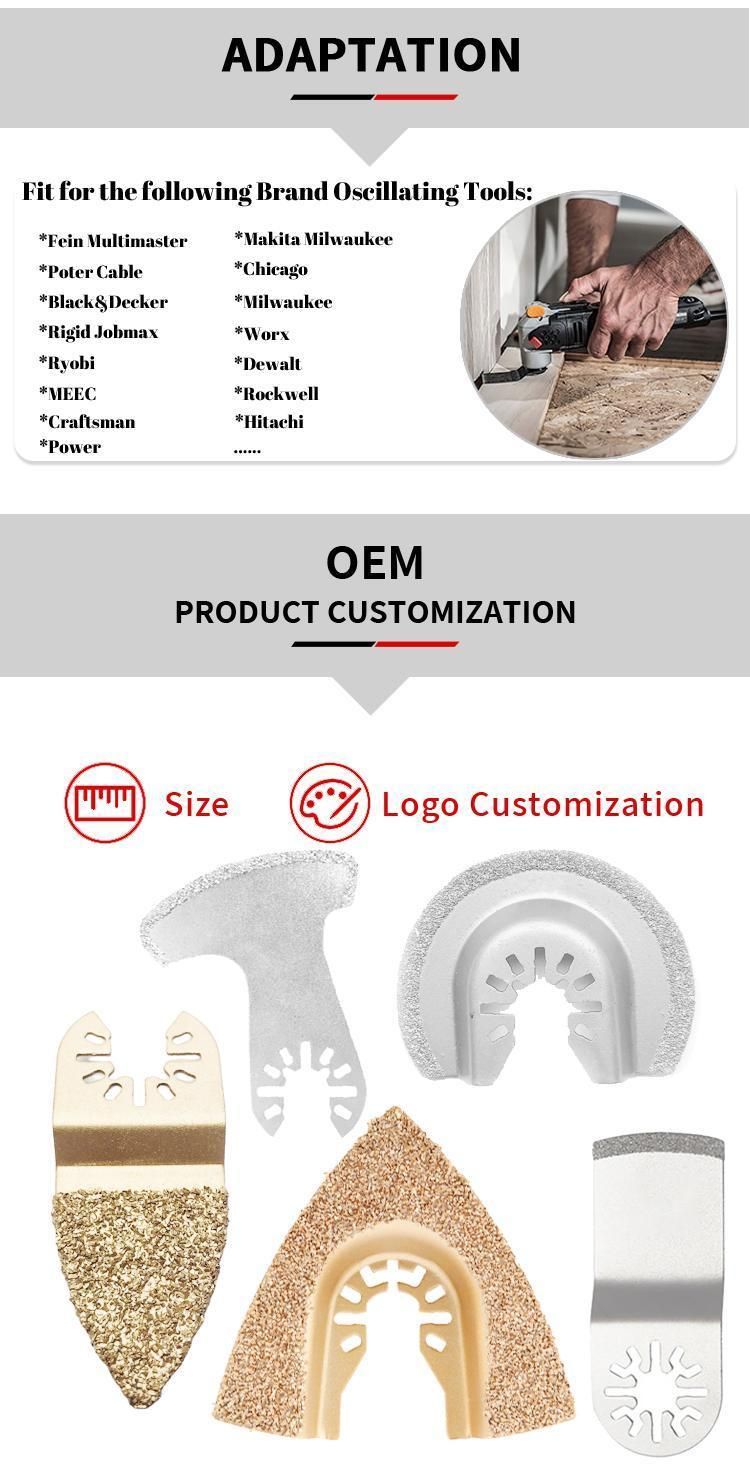 ADAPTATION

Fit for the following Brand Oscillating Tools:

*Fein Multimaster
*Poter Cable
*Black&Decker
*Rigid Jobmax
*Ryobi
*MEEC
*Craftsman
*Power

*Makita Milwaukee
*Chicago
*Milwaukee
*Worx
*Dewalt
*Rockwell
*Hitachi
......

OEM
PRODUCT CUSTOMIZATION

Size

Logo Customization